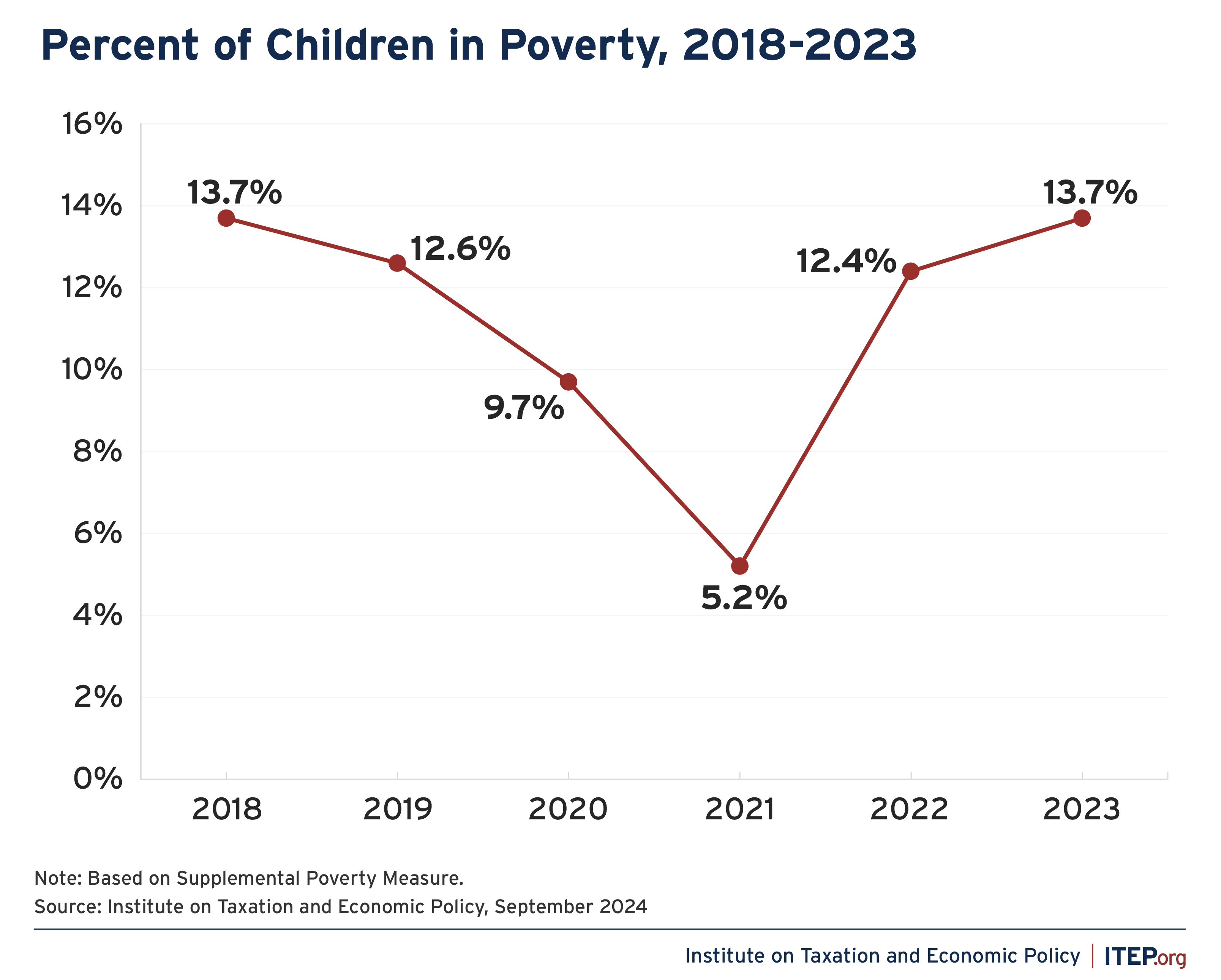 Percent of Children in Poverty, 2018-2023

16%
14%
12%
10%
8%
6%
4%
2%
0%

13.7%
12.6%
9.7%
5.2%
12.4%
13.7%

2018
2019
2020
2021
2022
2023

Note: Based on Supplemental Poverty Measure.
Source: Institute on Taxation and Economic Policy, September 2024

Institute on Taxation and Economic Policy | ITEP.org